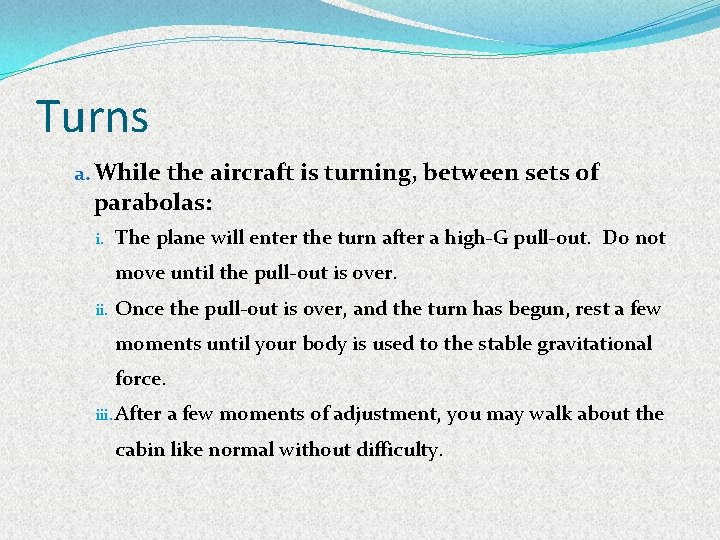 Turns

a. While the aircraft is turning, between sets of parabolas:

i. The plane will enter the turn after a high-G pull-out. Do not move until the pull-out is over.

ii. Once the pull-out is over, and the turn has begun, rest a few moments until your body is used to the stable gravitational force.

iii. After a few moments of adjustment, you may walk about the cabin like normal without difficulty.